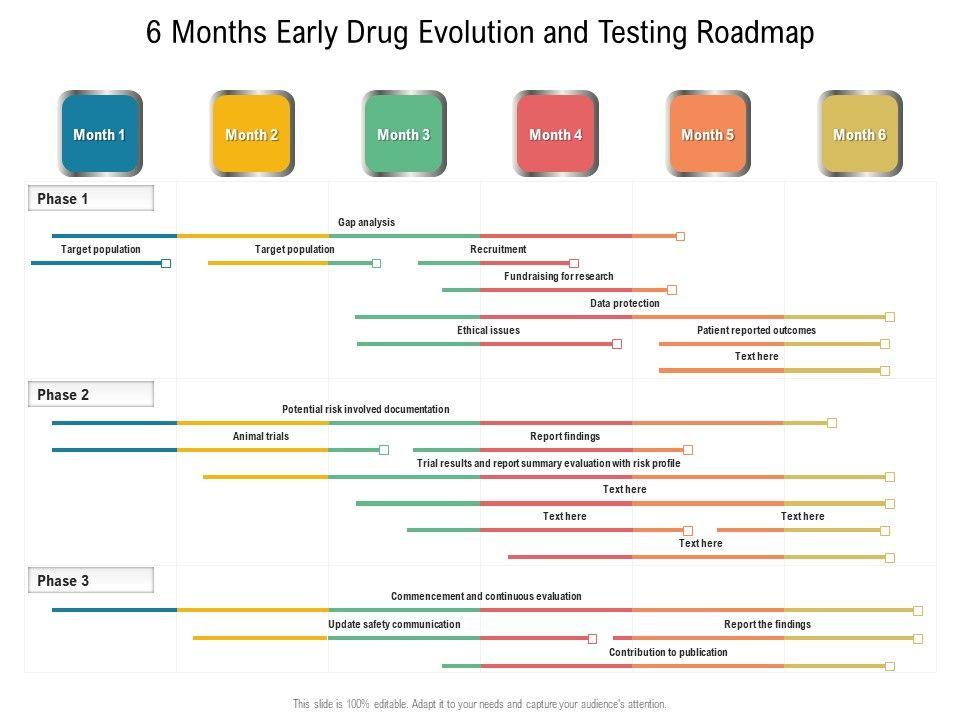 6 Months Early Drug Evolution and Testing Roadmap

Month 1
Month 2
Month 3
Month 4
Month 5
Month 6

Phase 1

Gap analysis

Target population
Target population
Recruitment

Fundraising for research

Data protection

Ethical issues
Patient reported outcomes

Text here

Phase 2

Potential risk involved documentation

Animal trials
Report findings

Trial results and report summary evaluation with risk profile

Text here

Text here
Text here

Text here

Phase 3

Commencement and continuous evaluation

Update safety communication
Report the findings

Contribution to publication

This slide is 100% editable. Adapt it to your needs and capture your audience's attention.